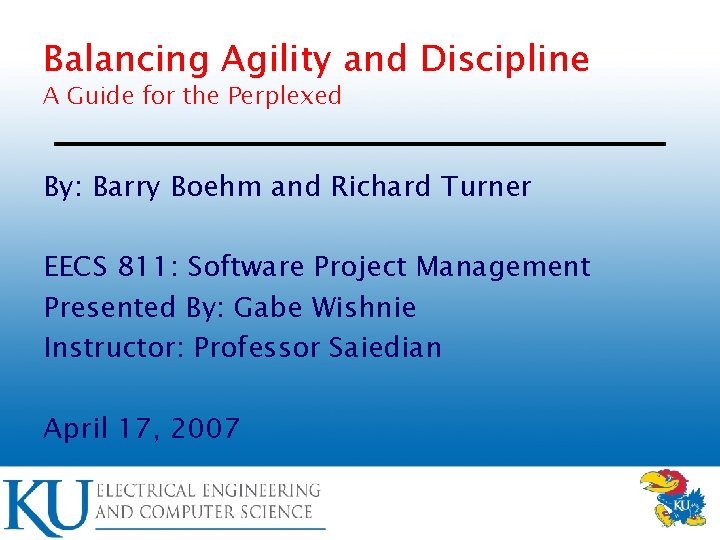 Balancing Agility and Discipline
A Guide for the Perplexed

By: Barry Boehm and Richard Turner

EECS 811: Software Project Management
Presented By: Gabe Wishnie
Instructor: Professor Saiedian

April 17, 2007

KU ELECTRICAL ENGINEERING AND COMPUTER SCIENCE

KU